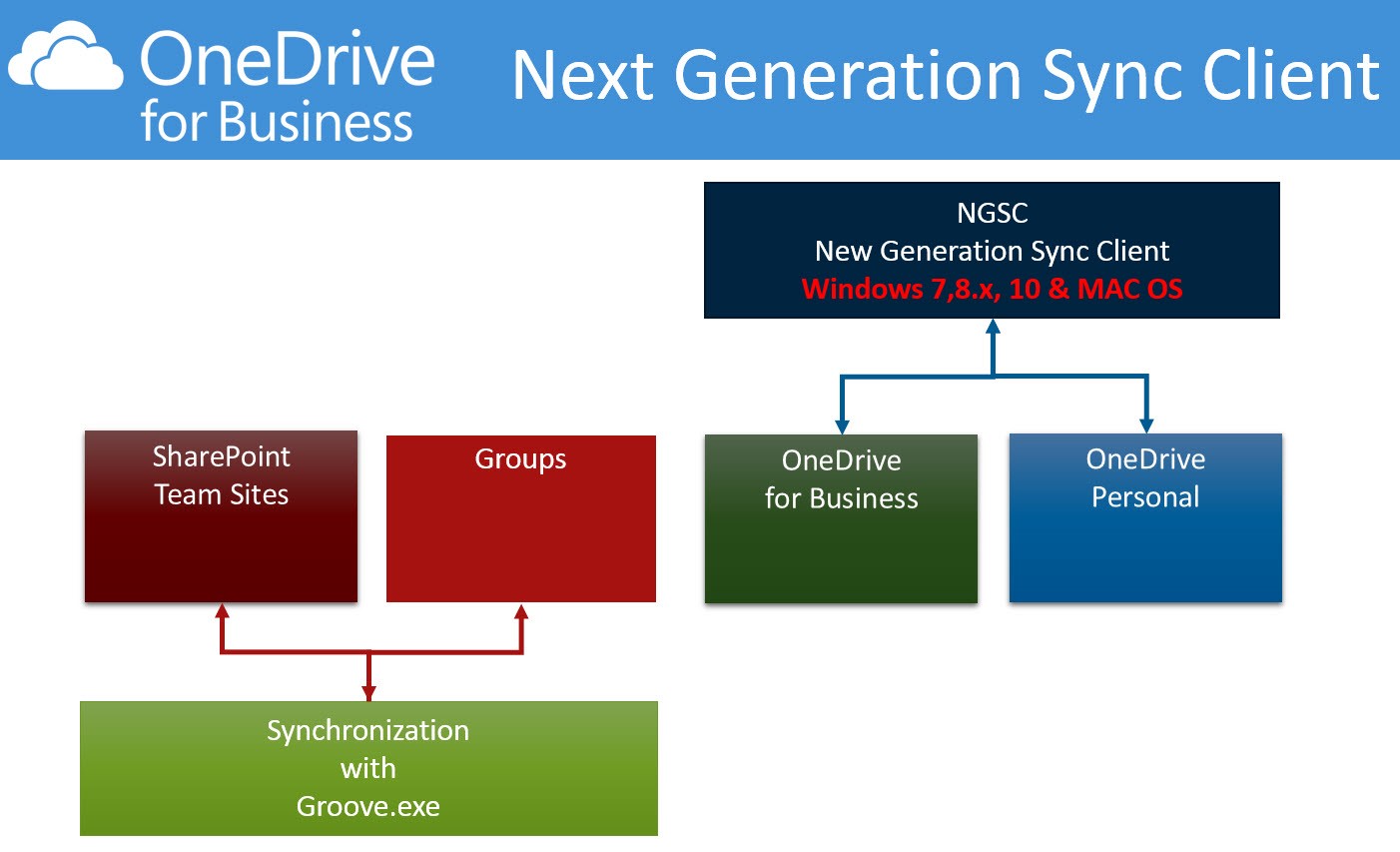 OneDrive for Business

Next Generation Sync Client

NGSC
New Generation Sync Client
Windows 7,8.x, 10 & MAC OS

SharePoint Team Sites

Groups

OneDrive for Business

OneDrive Personal

Synchronization with Groove.exe